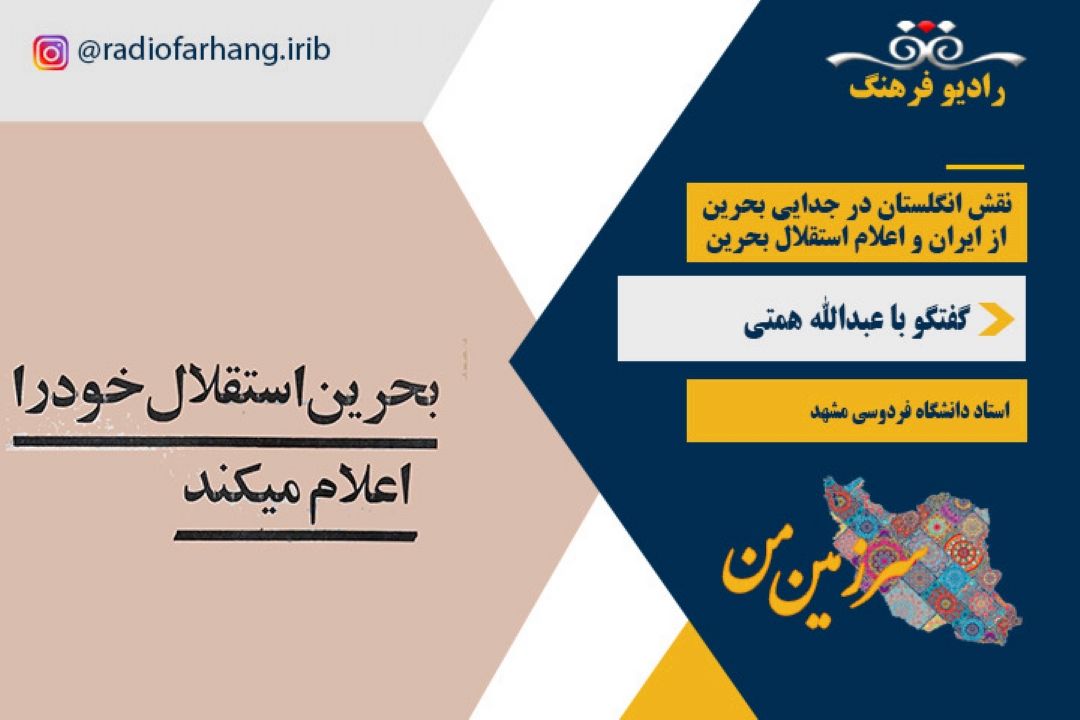 @radiofarhang.irib

رادیو فرهنگ

نقش انگلستان در جدایی بحرین از ایران و اعلام استقلال بحرین

گفتگو با عبدالله همتی

استاد دانشگاه فردوسی مشهد

سرزمین من

بحرین استقلال خودرا اعلام میکند